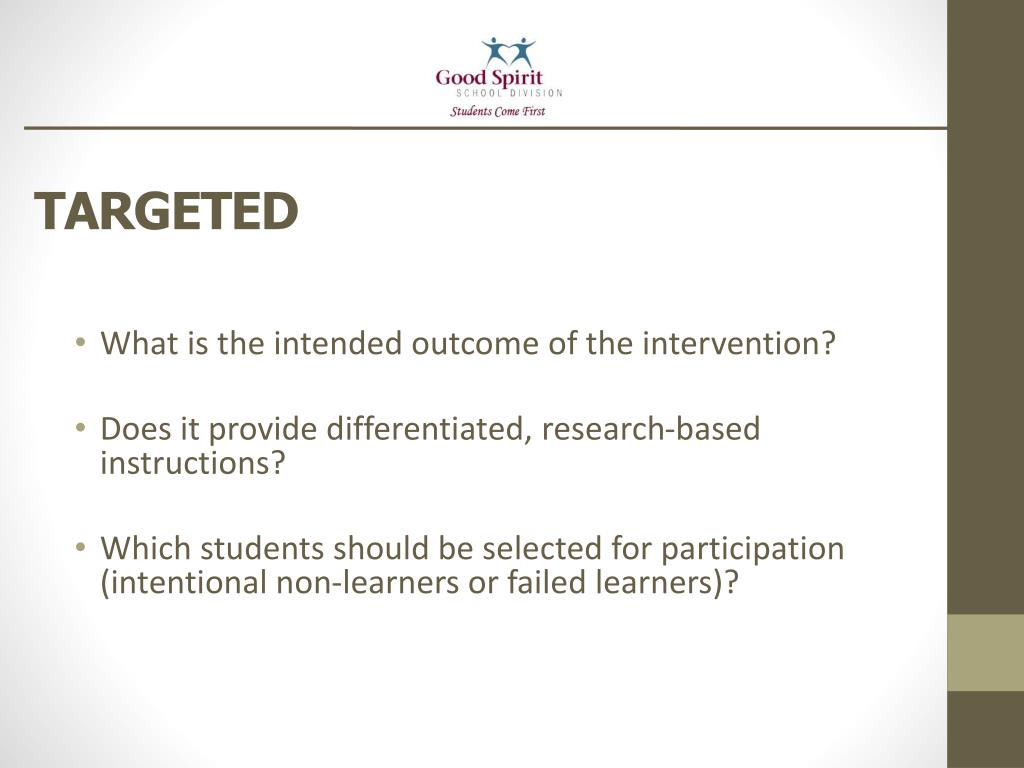 Good Spirit
SCHOOL DIVISION
Students Come First

TARGETED

• What is the intended outcome of the intervention?

• Does it provide differentiated, research-based instructions?

• Which students should be selected for participation (intentional non-learners or failed learners)?